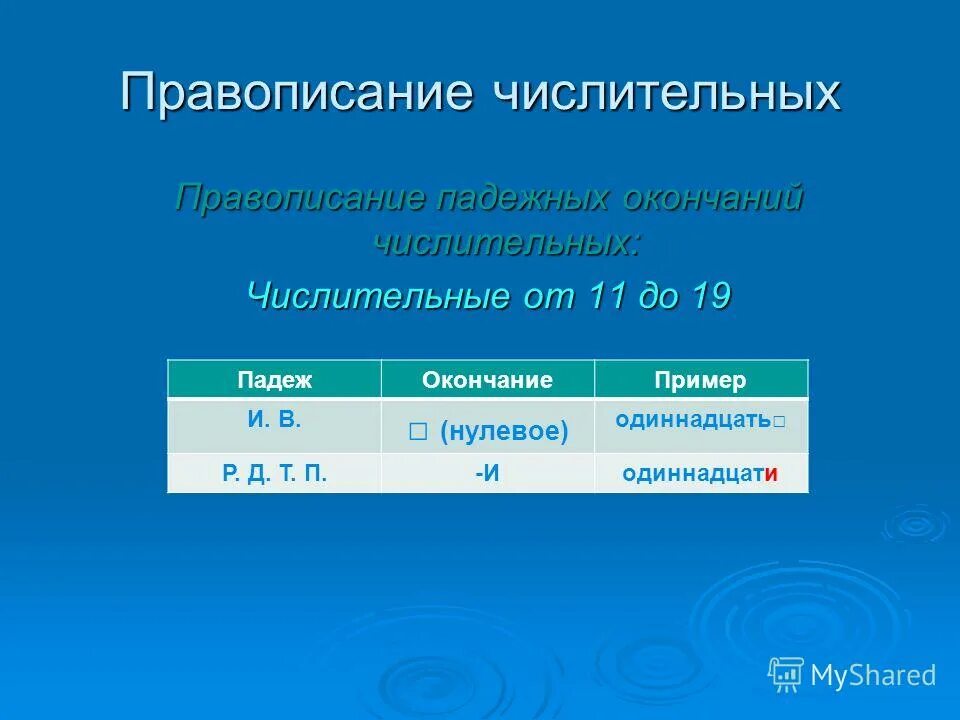 Правописание числительных

Правописание падежных окончаний числительных:

Числительные от 11 до 19

| Падеж | Окончание | Пример |
|---|---|---|
| И. В. | □ (нулевое) | одиннадцать□ |
| Р. Д. Т. П. | -И | одиннадцати |

MyShared